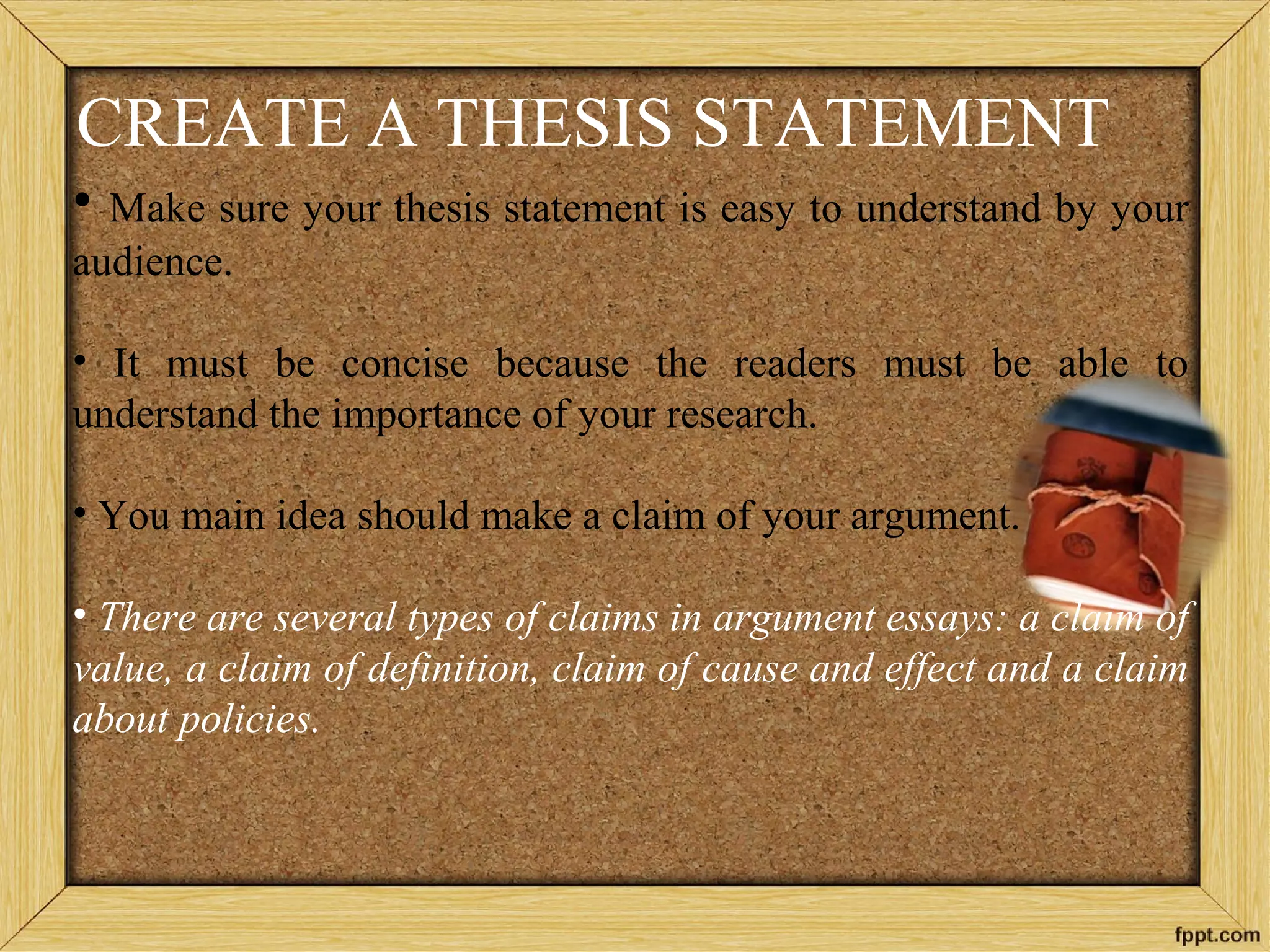 CREATE A THESIS STATEMENT

• Make sure your thesis statement is easy to understand by your audience.

• It must be concise because the readers must be able to understand the importance of your research.

• You main idea should make a claim of your argument.

• There are several types of claims in argument essays: a claim of value, a claim of definition, claim of cause and effect and a claim about policies.

fppt.com